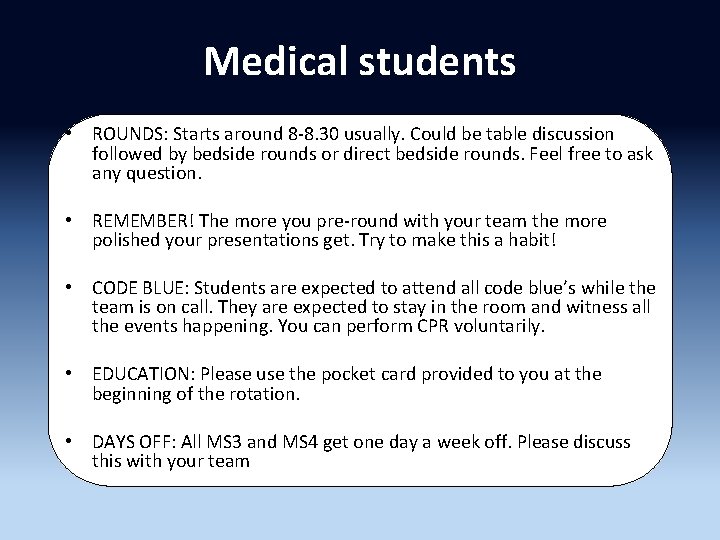 Medical students

• ROUNDS: Starts around 8-8.30 usually. Could be table discussion followed by bedside rounds or direct bedside rounds. Feel free to ask any question.

• REMEMBER! The more you pre-round with your team the more polished your presentations get. Try to make this a habit!

• CODE BLUE: Students are expected to attend all code blue's while the team is on call. They are expected to stay in the room and witness all the events happening. You can perform CPR voluntarily.

• EDUCATION: Please use the pocket card provided to you at the beginning of the rotation.

• DAYS OFF: All MS3 and MS4 get one day a week off. Please discuss this with your team